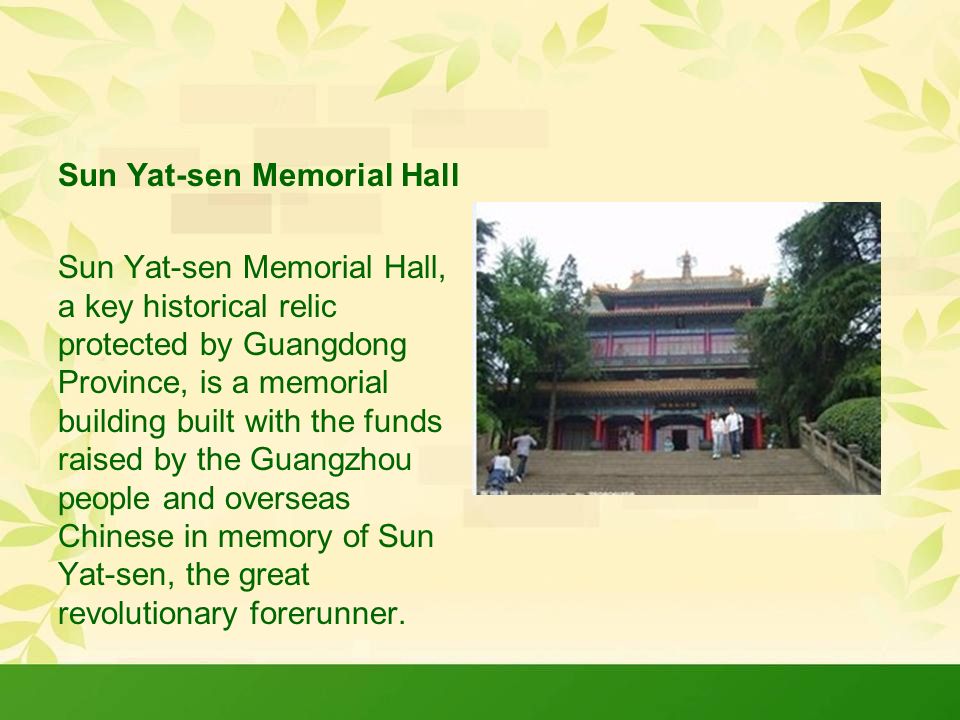 Sun Yat-sen Memorial Hall

Sun Yat-sen Memorial Hall, a key historical relic protected by Guangdong Province, is a memorial building built with the funds raised by the Guangzhou people and overseas Chinese in memory of Sun Yat-sen, the great revolutionary forerunner.